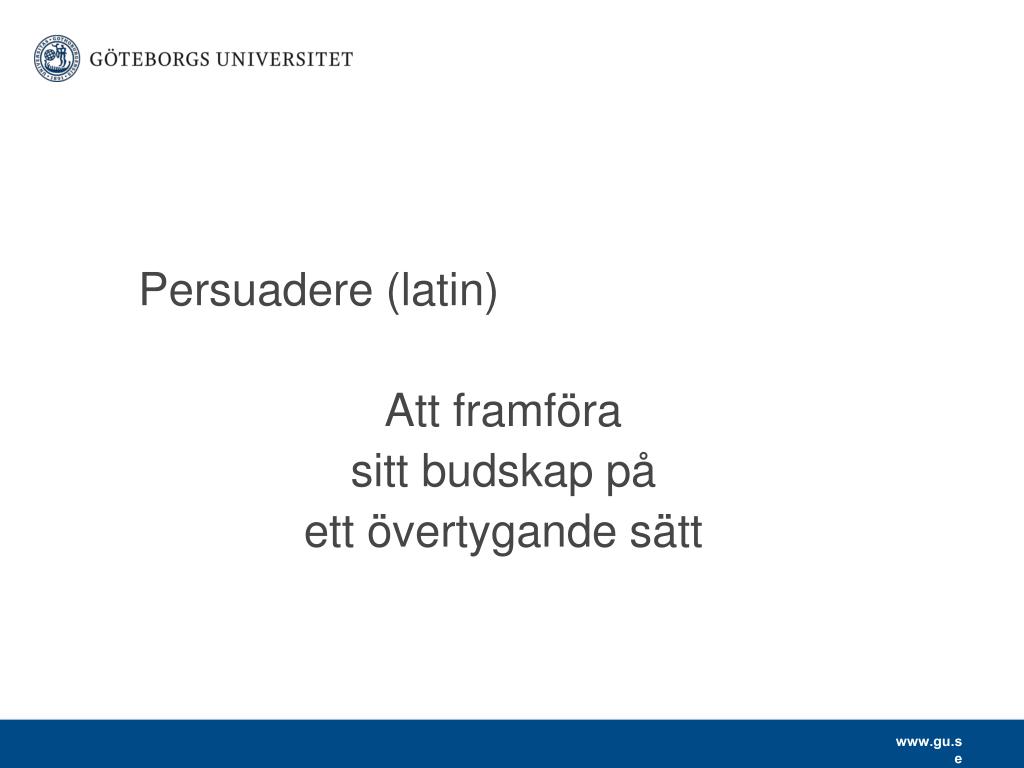 GÖTEBORGS UNIVERSITET

Persuadere (latin)

Att framföra
sitt budskap på
ett övertygande sätt

www.gu.se